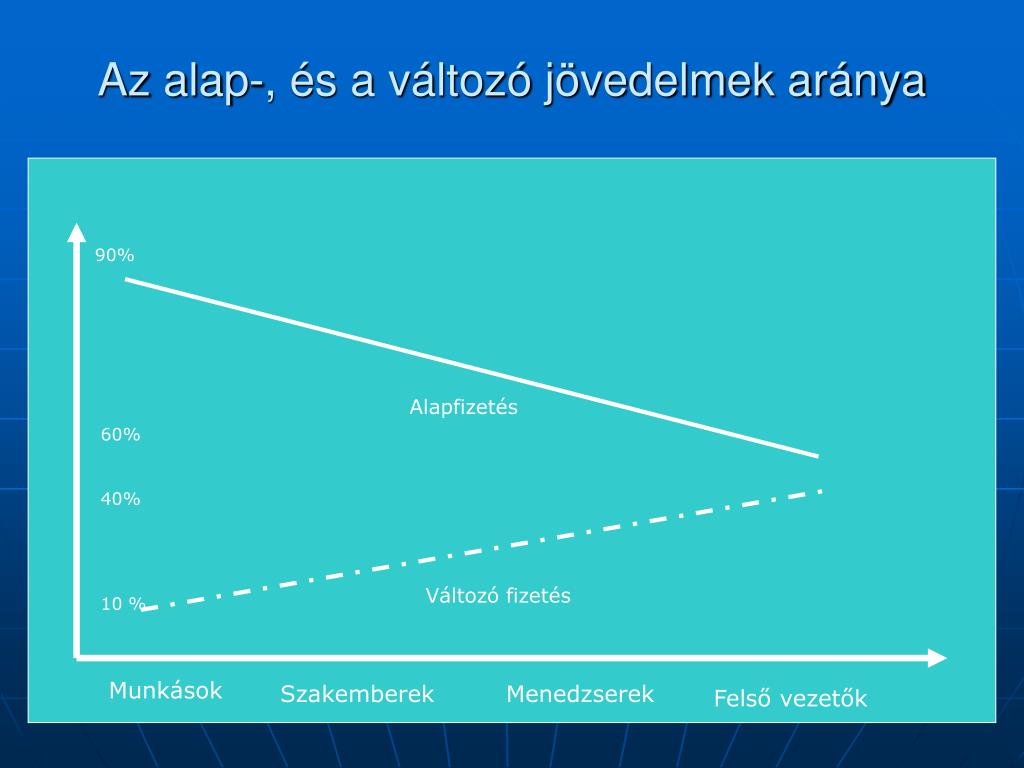 Az alap-, és a változó jövedelmek aránya

90%

Alapfizetés

60%

40%

Változó fizetés

10 %

Munkások

Szakemberek

Menedzserek

Felső vezetők